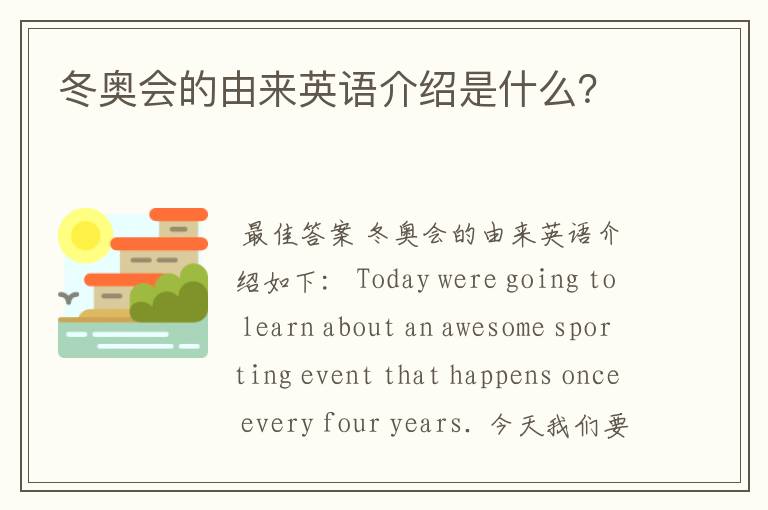 冬奥会的由来英语介绍是什么?

最佳答案 冬奥会的由来英语介绍如下： Today were going to learn about an awesome sporting event that happens once every four years. 今天我们要